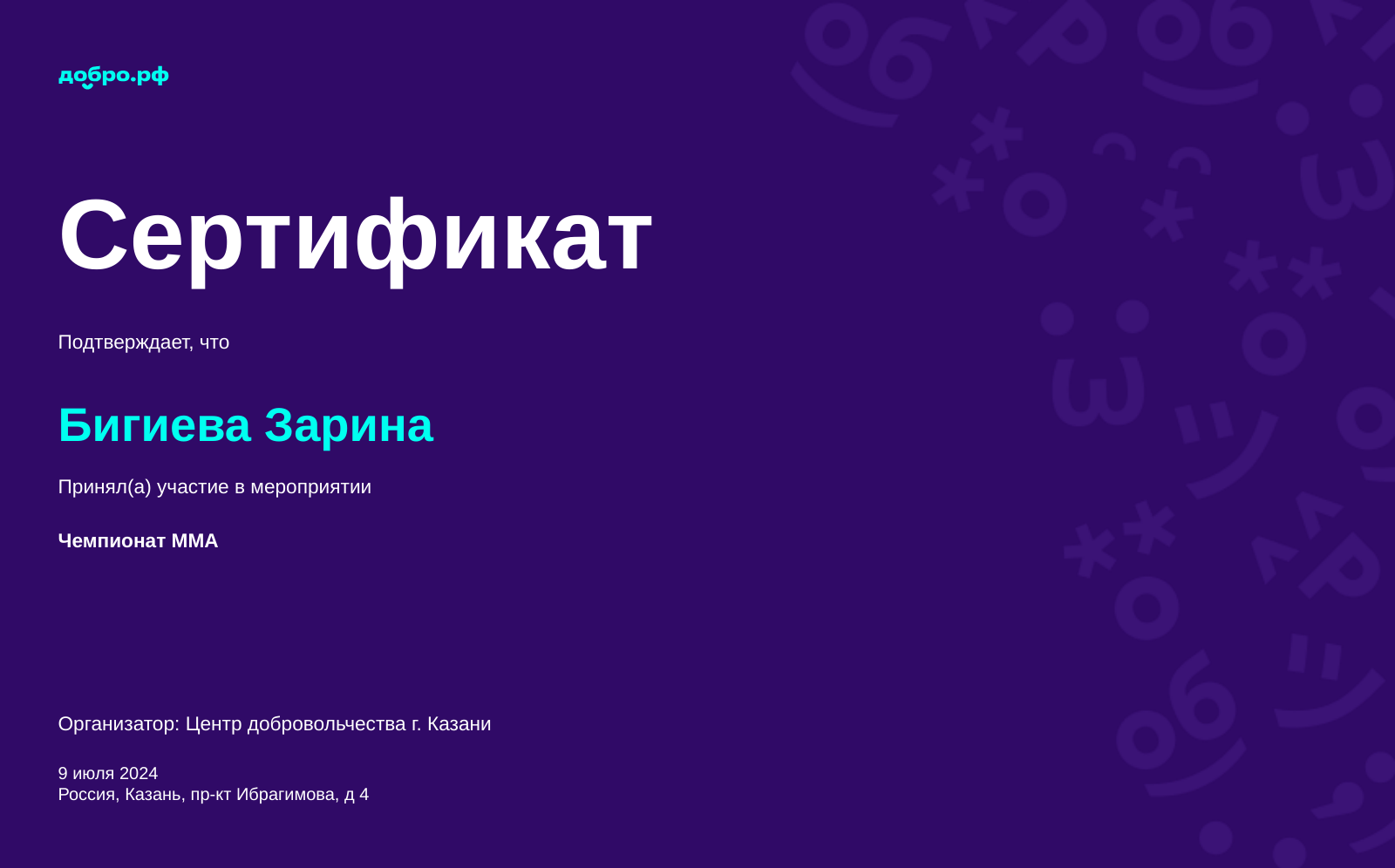 добро.рф

Сертификат

Подтверждает, что

Бигиева Зарина

Принял(а) участие в мероприятии

Чемпионат ММА

Организатор: Центр добровольчества г. Казани

9 июля 2024
Россия, Казань, пр-кт Ибрагимова, д 4